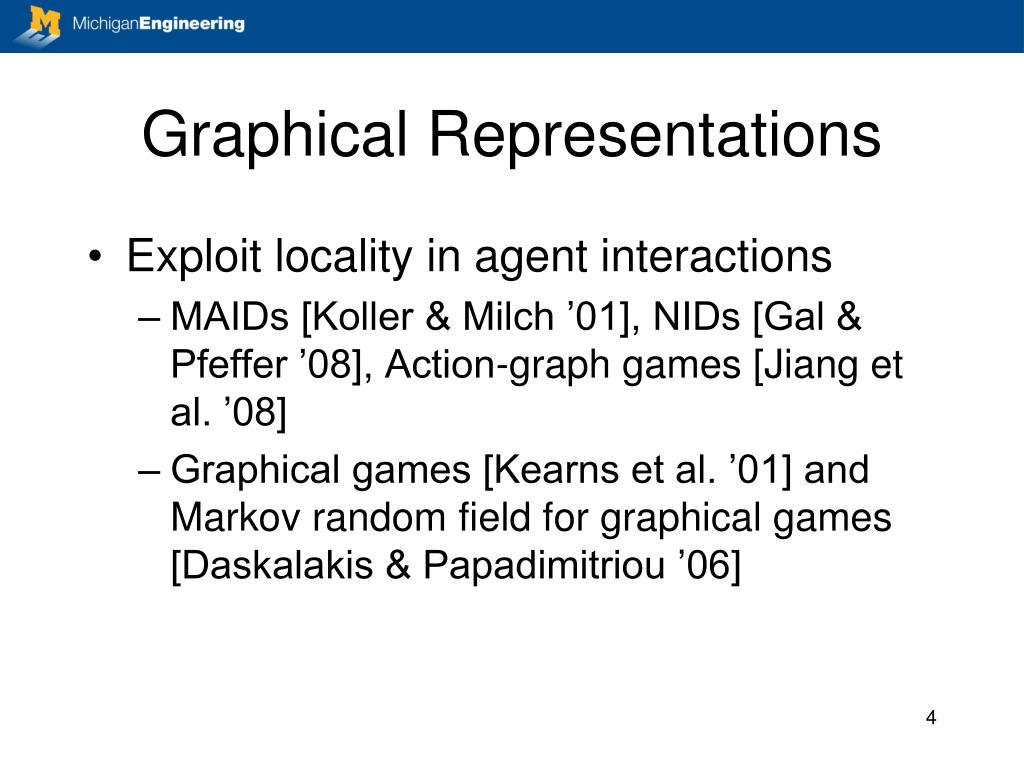 MichiganEngineering

Graphical Representations

• Exploit locality in agent interactions
– MAIDs [Koller & Milch ’01], NIDs [Gal & Pfeffer ’08], Action-graph games [Jiang et al. ’08]
– Graphical games [Kearns et al. ’01] and Markov random field for graphical games [Daskalakis & Papadimitriou ’06]

4